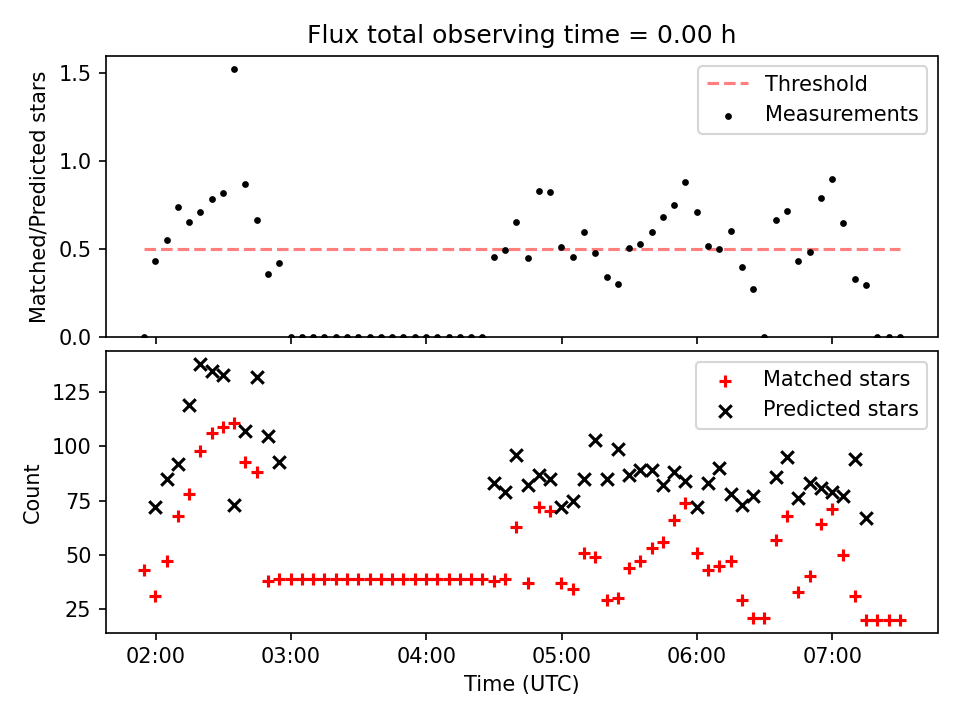 Flux total observing time = 0.00 h

Matched/Predicted stars

1.5
1.0
0.5
0.0

Threshold
Measurements

Count

125
100
75
50
25

Matched stars
Predicted stars

02:00
03:00
04:00
05:00
06:00
07:00

Time (UTC)